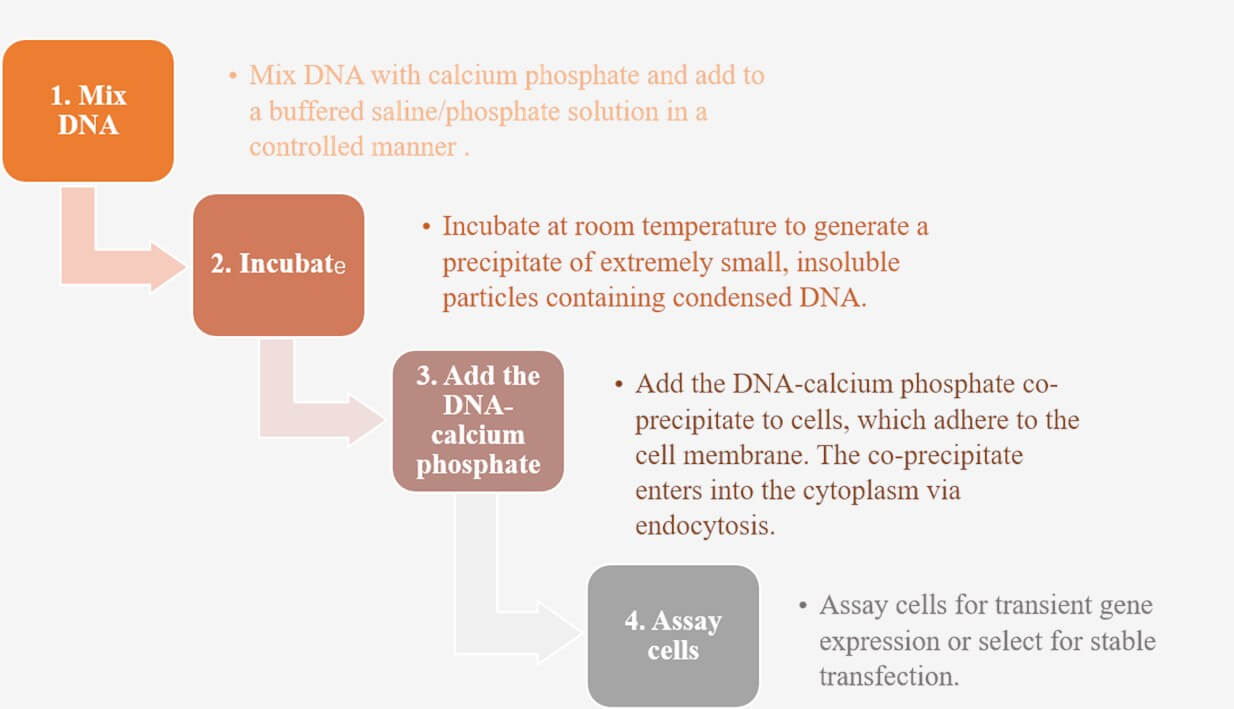 1. Mix DNA

• Mix DNA with calcium phosphate and add to a buffered saline/phosphate solution in a controlled manner .

2. Incubate

• Incubate at room temperature to generate a precipitate of extremely small, insoluble particles containing condensed DNA.

3. Add the DNA-calcium phosphate

• Add the DNA-calcium phosphate co-precipitate to cells, which adhere to the cell membrane. The co-precipitate enters into the cytoplasm via endocytosis.

4. Assay cells

• Assay cells for transient gene expression or select for stable transfection.